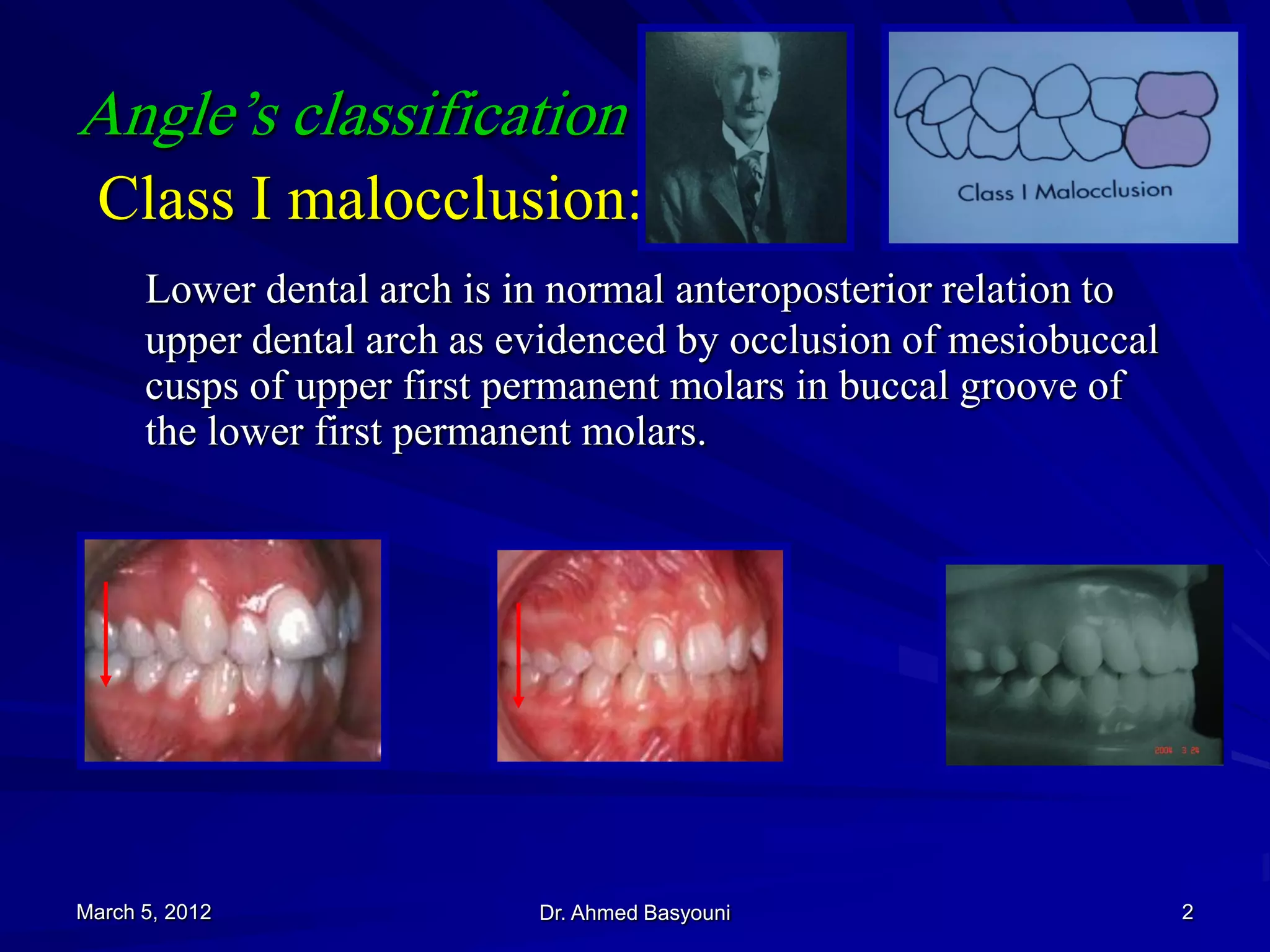 Angle's classification

Class I malocclusion:

Class I Malocclusion

Lower dental arch is in normal anteroposterior relation to upper dental arch as evidenced by occlusion of mesiobuccal cusps of upper first permanent molars in buccal groove of the lower first permanent molars.

2004 3 24

March 5, 2012

Dr. Ahmed Basyouni

2